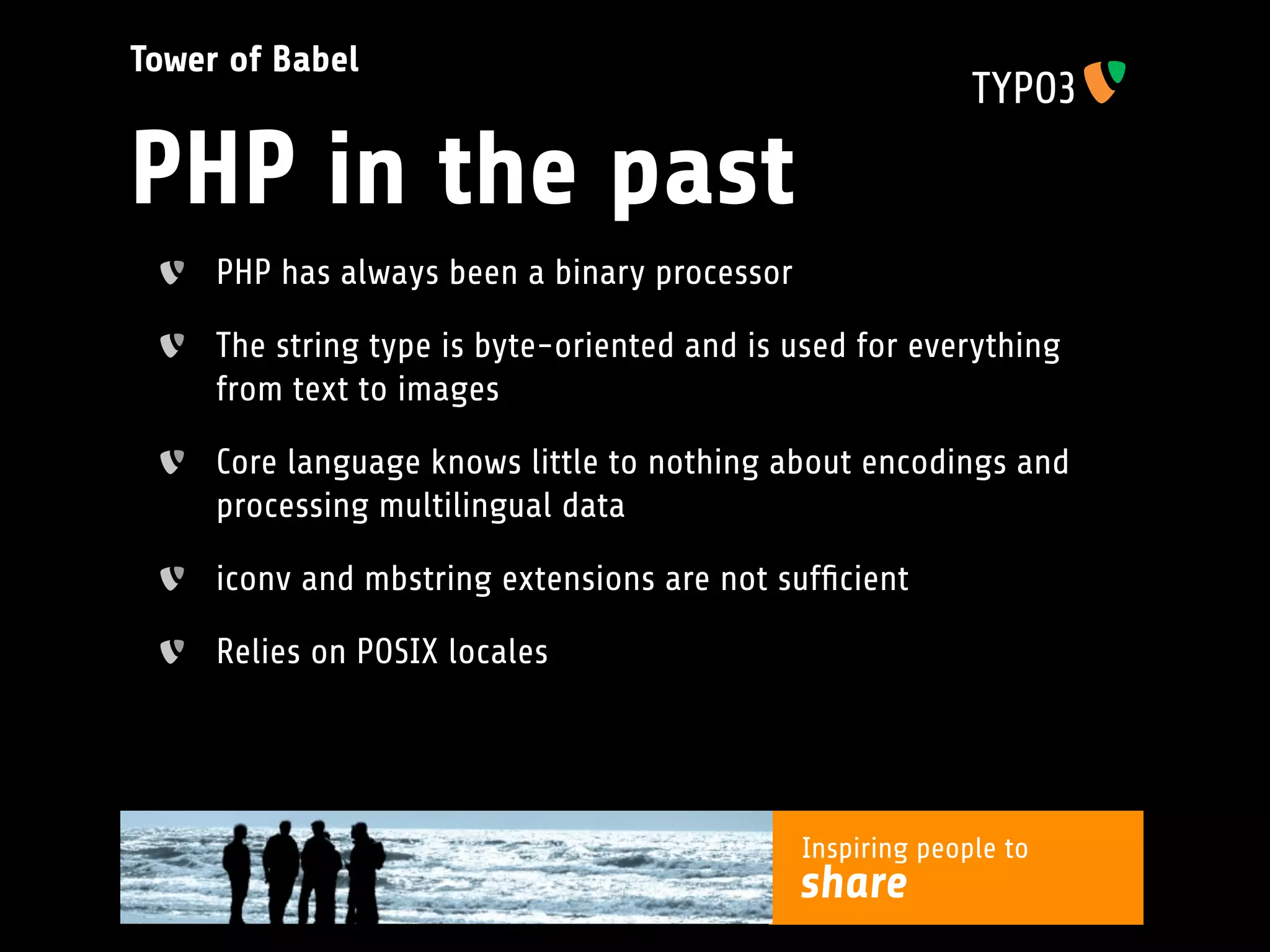 Tower of Babel

TYPO3

PHP in the past

PHP has always been a binary processor

The string type is byte-oriented and is used for everything from text to images

Core language knows little to nothing about encodings and processing multilingual data

iconv and mbstring extensions are not sufficient

Relies on POSIX locales

Inspiring people to
share